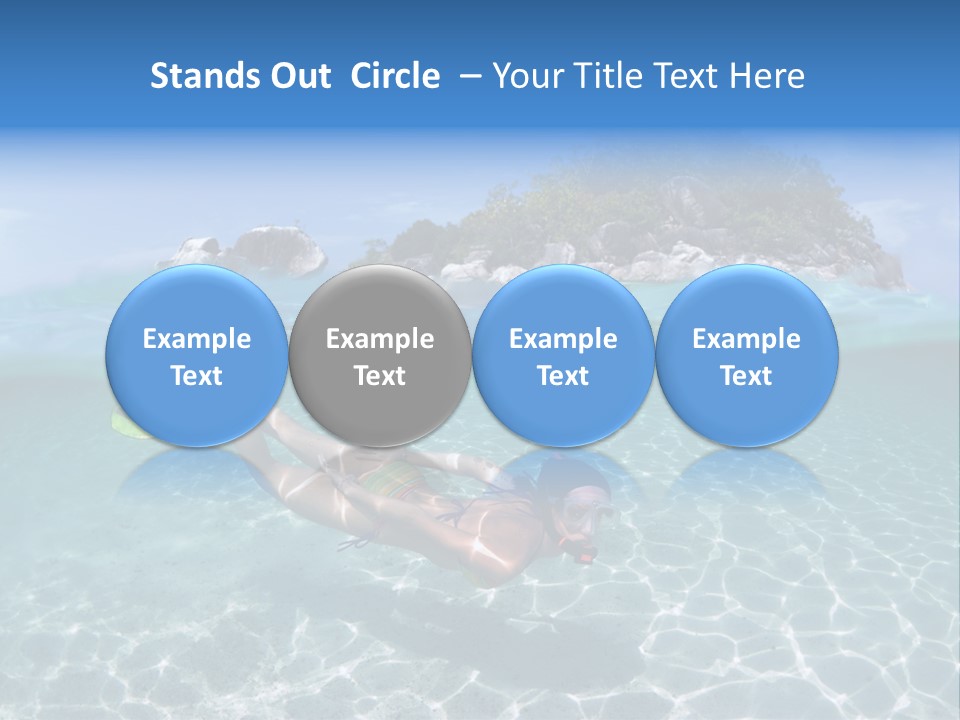 Stands Out Circle – Your Title Text Here

Example Text

Example Text

Example Text

Example Text